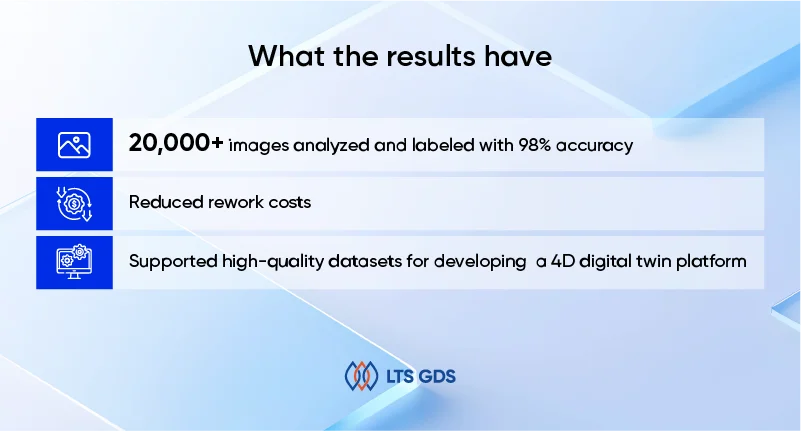 What the results have

20,000+ images analyzed and labeled with 98% accuracy

Reduced rework costs

Supported high-quality datasets for developing a 4D digital twin platform

LTS GDS